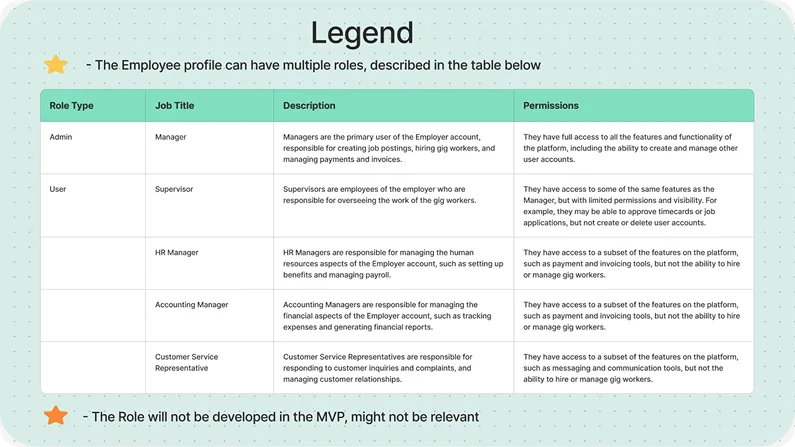 Legend

- The Employee profile can have multiple roles, described in the table below

| Role Type | Job Title | Description | Permissions |
|---|---|---|---|
| Admin | Manager | Managers are the primary user of the Employer account, responsible for creating job postings, hiring gig workers, and managing payments and invoices. | They have full access to all the features and functionality of the platform, including the ability to create and manage other user accounts. |
| User | Supervisor | Supervisors are employees of the employer who are responsible for overseeing the work of the gig workers. | They have access to some of the same features as the Manager, but with limited permissions and visibility. For example, they may be able to approve timecards or job applications, but not create or delete user accounts. |
| | HR Manager | HR Managers are responsible for managing the human resources aspects of the Employer account, such as setting up benefits and managing payroll. | They have access to a subset of the features on the platform, such as payment and invoicing tools, but not the ability to hire or manage gig workers. |
| | Accounting Manager | Accounting Managers are responsible for managing the financial aspects of the Employer account, such as tracking expenses and generating financial reports. | They have access to a subset of the features on the platform, such as payment and invoicing tools, but not the ability to hire or manage gig workers. |
| | Customer Service Representative | Customer Service Representatives are responsible for responding to customer inquiries and complaints, and managing customer relationships. | They have access to a subset of the features on the platform, such as messaging and communication tools, but not the ability to hire or manage gig workers. |

- The Role will not be developed in the MVP, might not be relevant